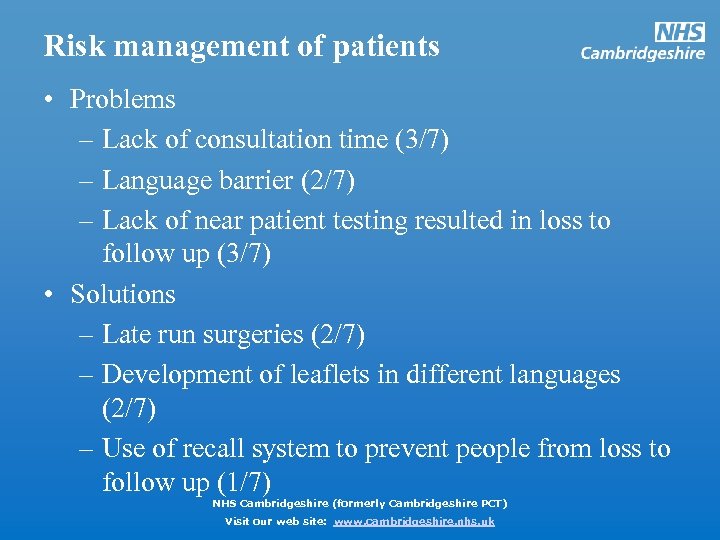 Risk management of patients

NHS
Cambridgeshire

• Problems
– Lack of consultation time (3/7)
– Language barrier (2/7)
– Lack of near patient testing resulted in loss to follow up (3/7)
• Solutions
– Late run surgeries (2/7)
– Development of leaflets in different languages (2/7)
– Use of recall system to prevent people from loss to follow up (1/7)

NHS Cambridgeshire (formerly Cambridgeshire PCT)
Visit our web site: www.cambridgeshire.nhs.uk